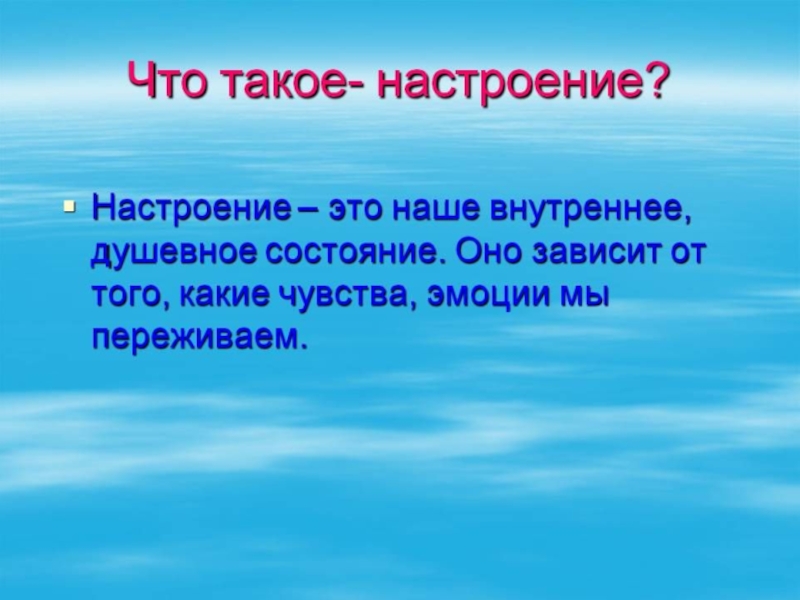 Что такое- настроение?

Настроение – это наше внутреннее, душевное состояние. Оно зависит от того, какие чувства, эмоции мы переживаем.